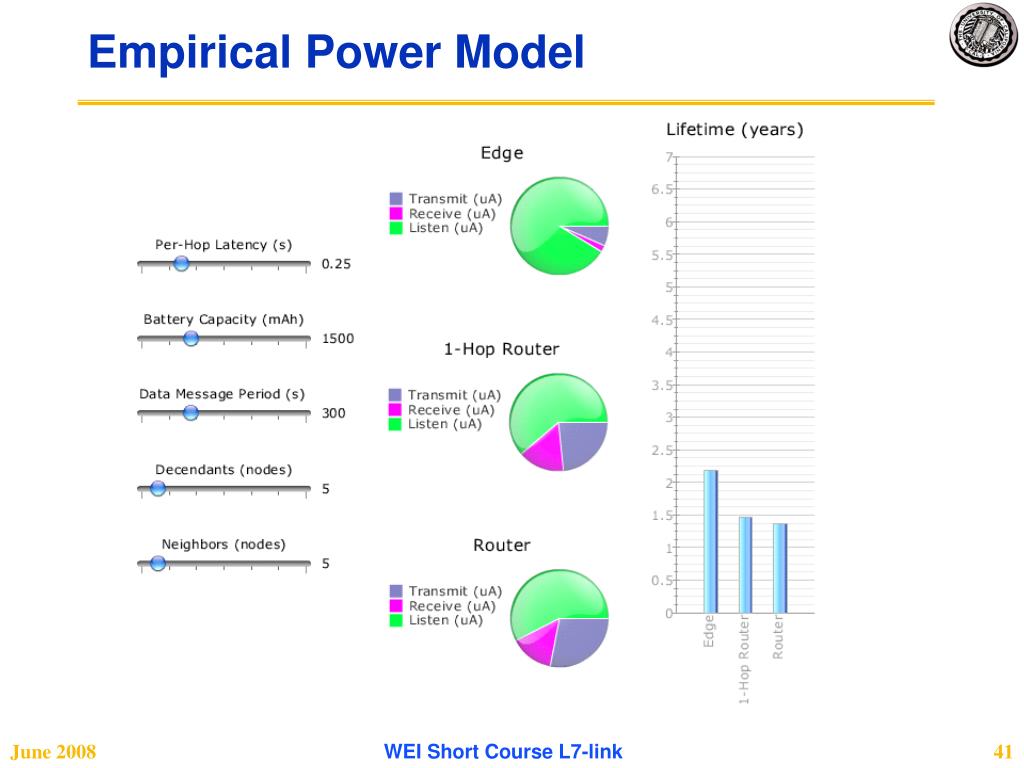 Empirical Power Model

Per-Hop Latency (s)
0.25

Battery Capacity (mAh)
1500

Data Message Period (s)
300

Decendants (nodes)
5

Neighbors (nodes)
5

Edge
Transmit (uA)
Receive (uA)
Listen (uA)

1-Hop Router
Transmit (uA)
Receive (uA)
Listen (uA)

Router
Transmit (uA)
Receive (uA)
Listen (uA)

Lifetime (years)
7
6.5
6
5.5
5
4.5
4
3.5
3
2.5
2
1.5
1
0.5
0
Edge
1-Hop Router
Router

June 2008
WEI Short Course L7-link
41